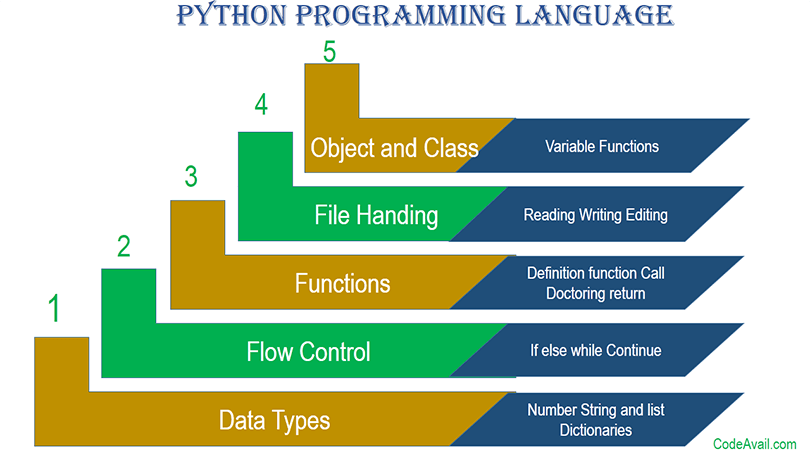 PYTHON PROGRAMMING LANGUAGE

5

Object and Class

Variable Functions

4

File Handing

Reading Writing Editing

3

Functions

Definition function Call Doctoring return

2

Flow Control

If else while Continue

1

Data Types

Number String and list Dictionaries

CodeAvail.com